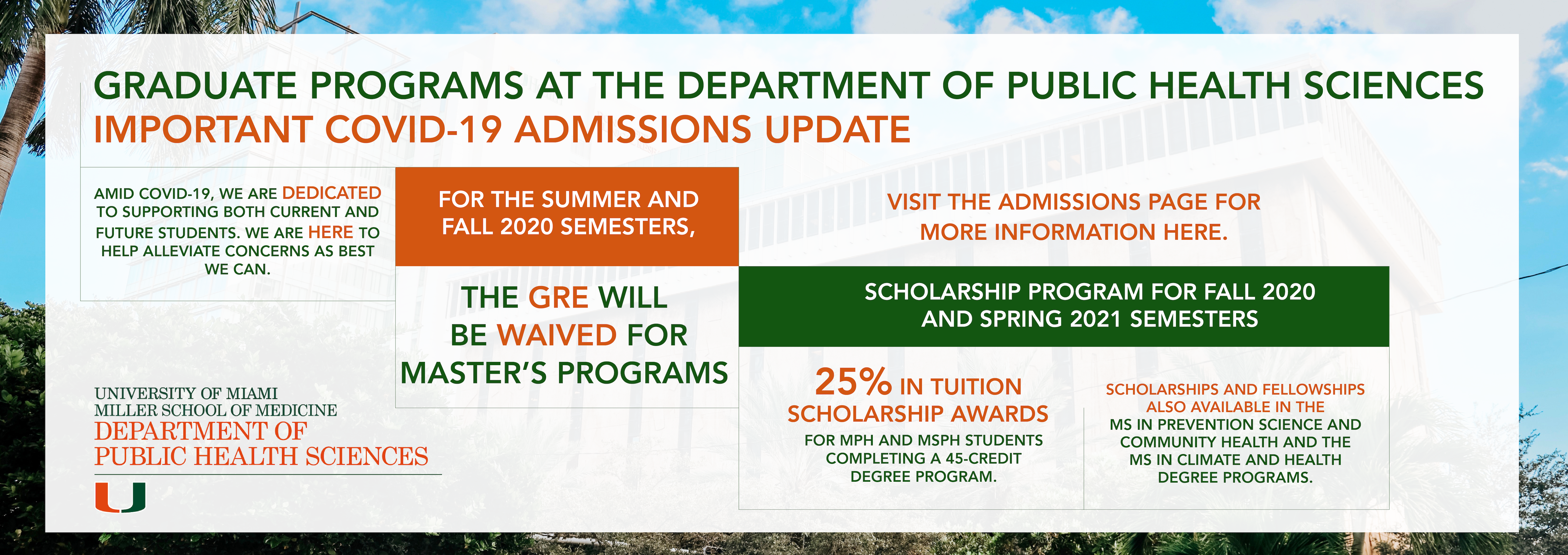 GRADUATE PROGRAMS AT THE DEPARTMENT OF PUBLIC HEALTH SCIENCES
IMPORTANT COVID-19 ADMISSIONS UPDATE

AMID COVID-19, WE ARE DEDICATED TO SUPPORTING BOTH CURRENT AND FUTURE STUDENTS. WE ARE HERE TO HELP ALLEVIATE CONCERNS AS BEST WE CAN.

FOR THE SUMMER AND FALL 2020 SEMESTERS,

THE GRE WILL BE WAIVED FOR MASTER'S PROGRAMS

VISIT THE ADMISSIONS PAGE FOR MORE INFORMATION HERE.

SCHOLARSHIP PROGRAM FOR FALL 2020 AND SPRING 2021 SEMESTERS

25% IN TUITION SCHOLARSHIP AWARDS
FOR MPH AND MSPH STUDENTS COMPLETING A 45-CREDIT DEGREE PROGRAM.

SCHOLARSHIPS AND FELLOWSHIPS ALSO AVAILABLE IN THE MS IN PREVENTION SCIENCE AND COMMUNITY HEALTH AND THE MS IN CLIMATE AND HEALTH DEGREE PROGRAMS.

UNIVERSITY OF MIAMI
MILLER SCHOOL OF MEDICINE
DEPARTMENT OF
PUBLIC HEALTH SCIENCES
U